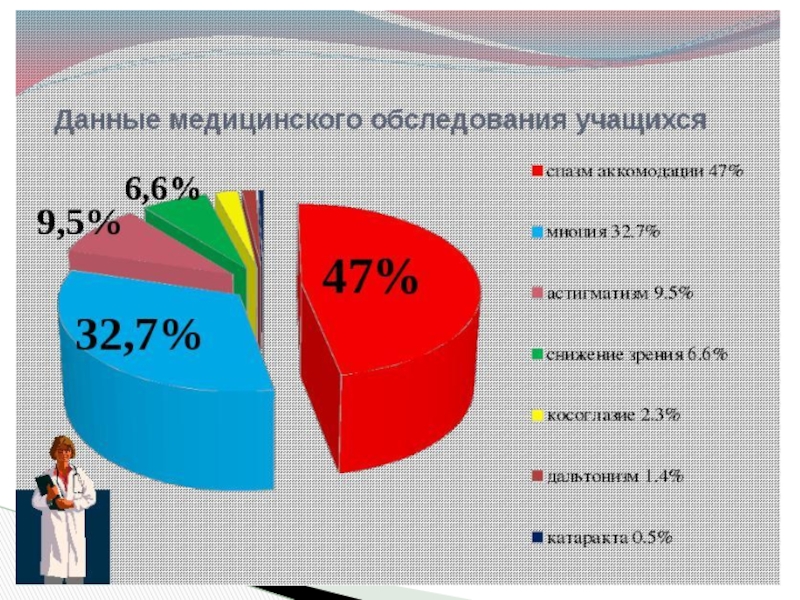 Данные медицинского обследования учащихся

6,6%

9,5%

47%

32,7%

спазм аккомодации 47%

миопия 32.7%

астигматизм 9.5%

снижение зрения 6.6%

косоглазие 2.3%

дальтонизм 1.4%

катаракта 0.5%